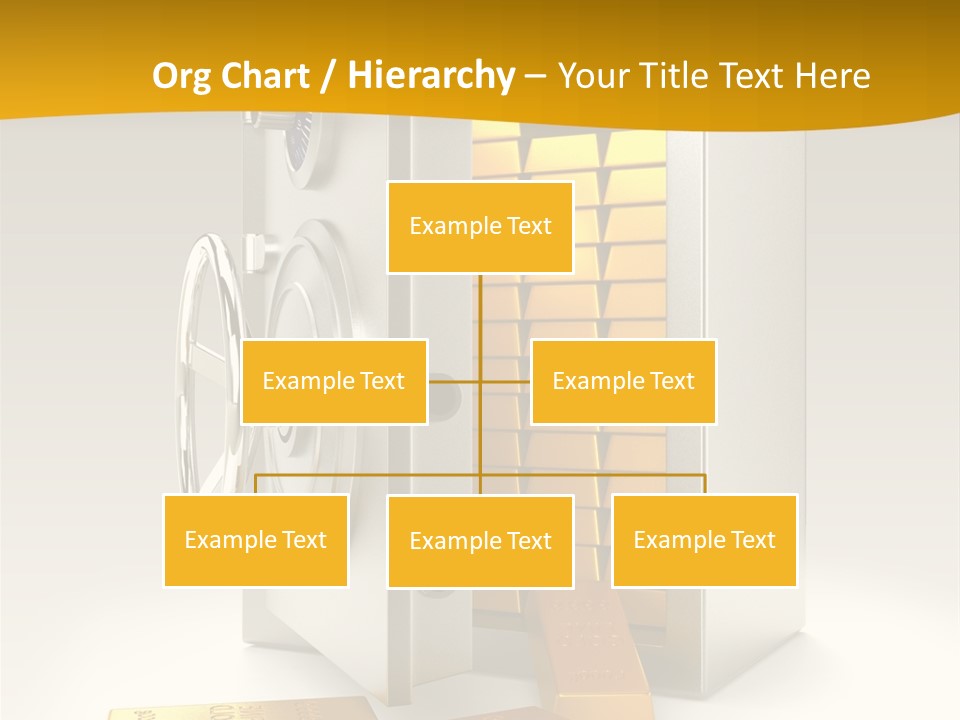 Org Chart / Hierarchy – Your Title Text Here

Example Text

Example Text

Example Text

Example Text

Example Text

Example Text